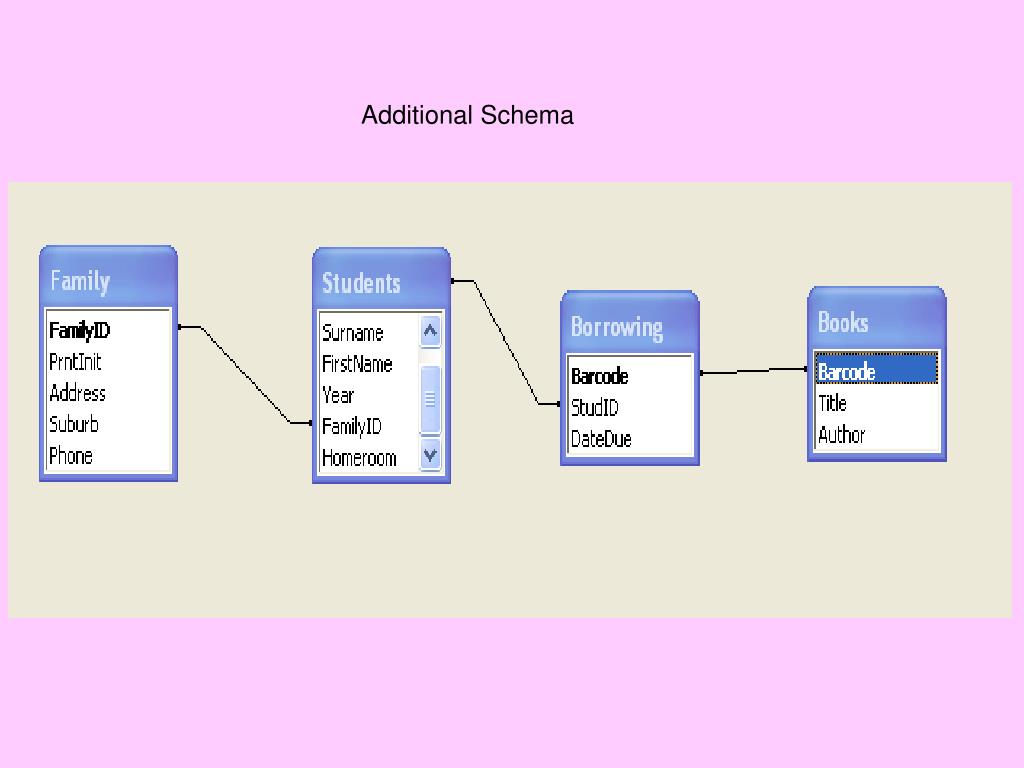 Additional Schema

Family
FamilyID
PrntInit
Address
Suburb
Phone

Students
Surname
FirstName
Year
FamilyID
Homeroom

Borrowing
Barcode
StudID
DateDue

Books
Barcode
Title
Author